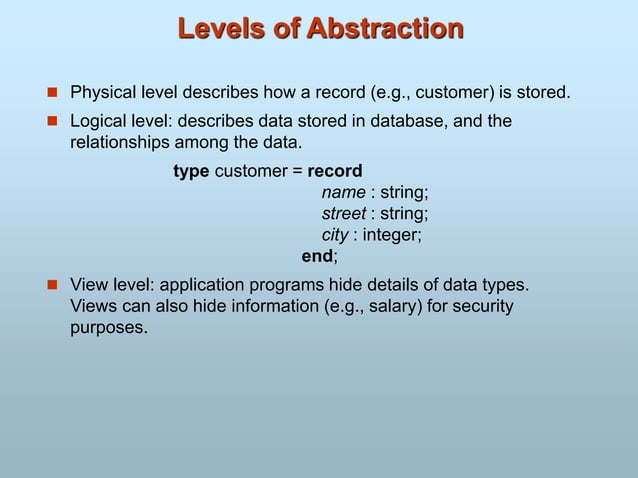 Levels of Abstraction

Physical level describes how a record (e.g., customer) is stored.

Logical level: describes data stored in database, and the relationships among the data.

type customer = record
name : string;
street : string;
city : integer;
end;

View level: application programs hide details of data types. Views can also hide information (e.g., salary) for security purposes.